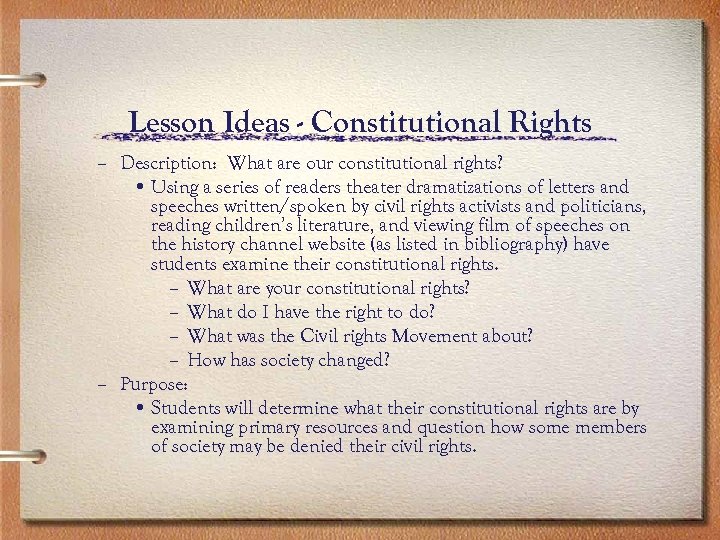 Lesson Ideas - Constitutional Rights

– Description: What are our constitutional rights?

• Using a series of readers theater dramatizations of letters and speeches written/spoken by civil rights activists and politicians, reading children's literature, and viewing film of speeches on the history channel website (as listed in bibliography) have students examine their constitutional rights.

– What are your constitutional rights?

– What do I have the right to do?

– What was the Civil rights Movement about?

– How has society changed?

– Purpose:

• Students will determine what their constitutional rights are by examining primary resources and question how some members of society may be denied their civil rights.